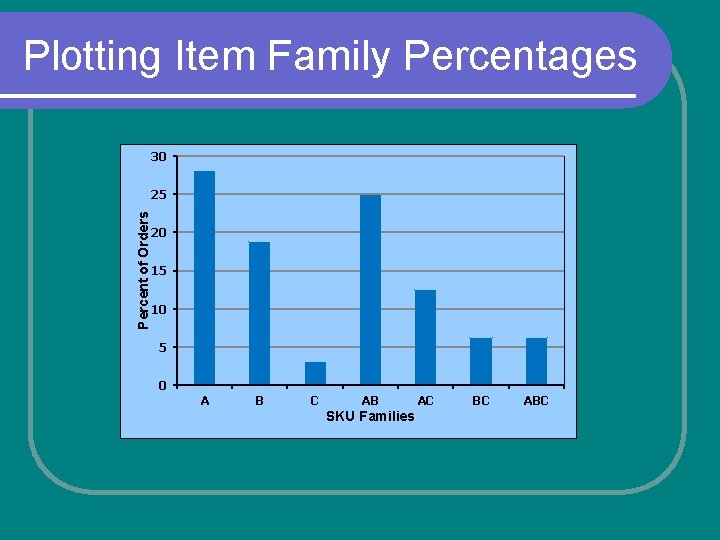 Plotting Item Family Percentages

30
25
20
15
10
5
0
Percent of Orders
A
B
C
AB
AC
BC
ABC
SKU Families